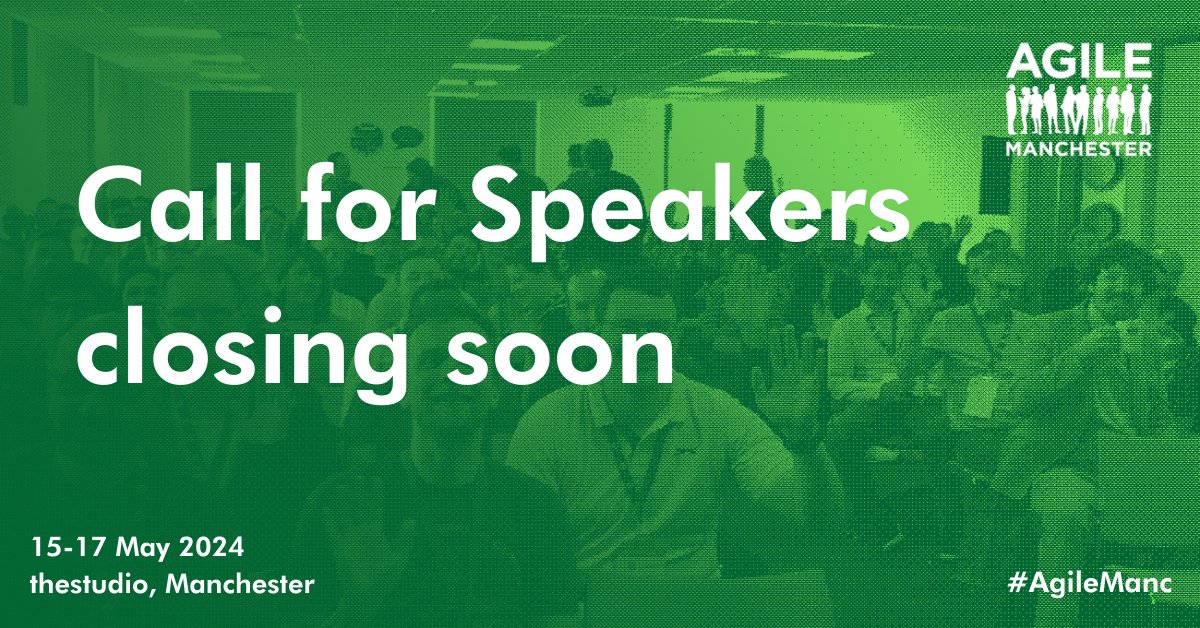 AGILE
MANCHESTER

Call for Speakers
closing soon

15-17 May 2024
thestudio, Manchester

#AgileManc